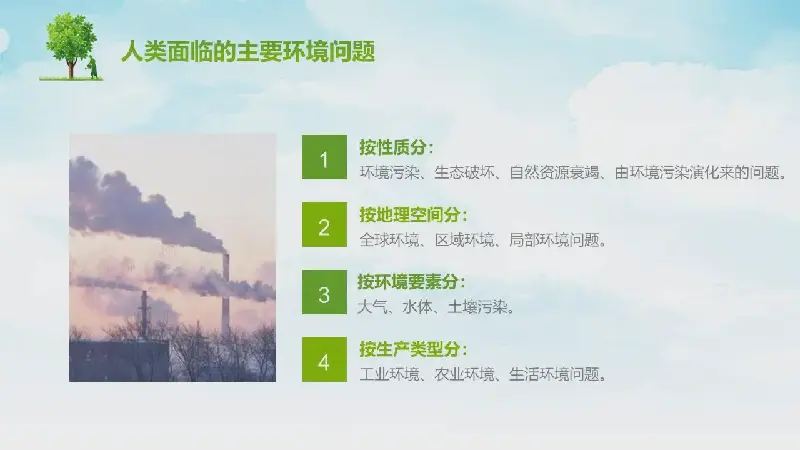 人类面临的主要环境问题

1
按性质分:
环境污染、生态破坏、自然资源衰竭、由环境污染演化来的问题。

2
按地理空间分:
全球环境、区域环境、局部环境问题。

3
按环境要素分:
大气、水体、土壤污染。

4
按生产类型分:
工业环境、农业环境、生活环境问题。